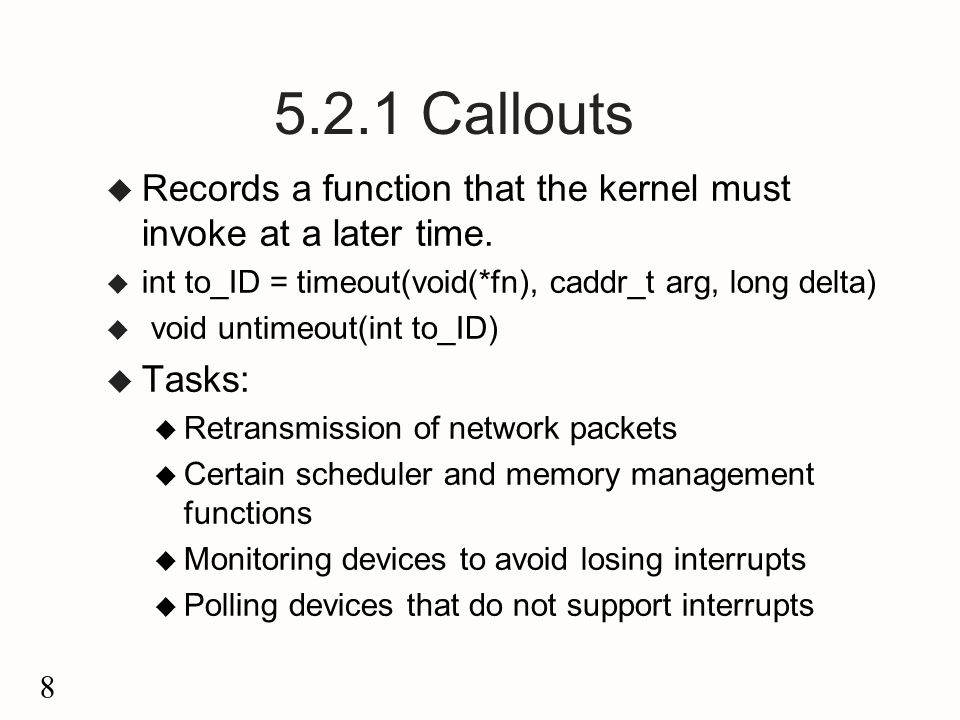 5.2.1 Callouts

◆ Records a function that the kernel must invoke at a later time.

◆ int to_ID = timeout(void(*fn), caddr_t arg, long delta)

◆ void untimeout(int to_ID)

◆ Tasks:

◆ Retransmission of network packets

◆ Certain scheduler and memory management functions

◆ Monitoring devices to avoid losing interrupts

◆ Polling devices that do not support interrupts

8